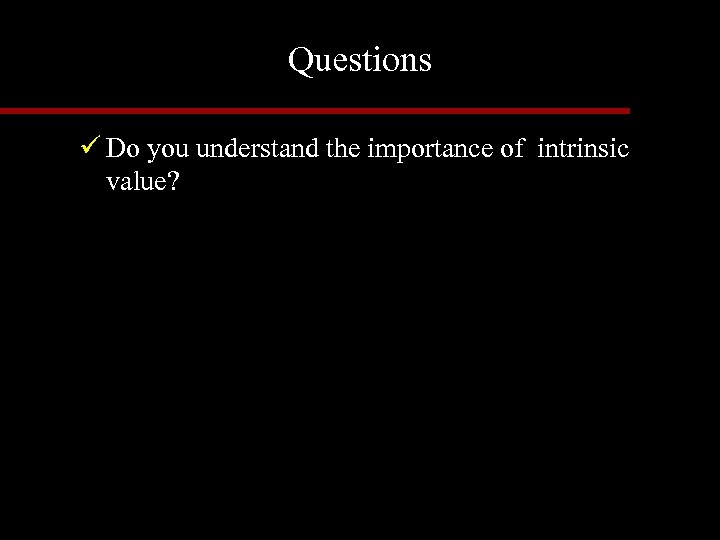 Questions

✓ Do you understand the importance of intrinsic value?